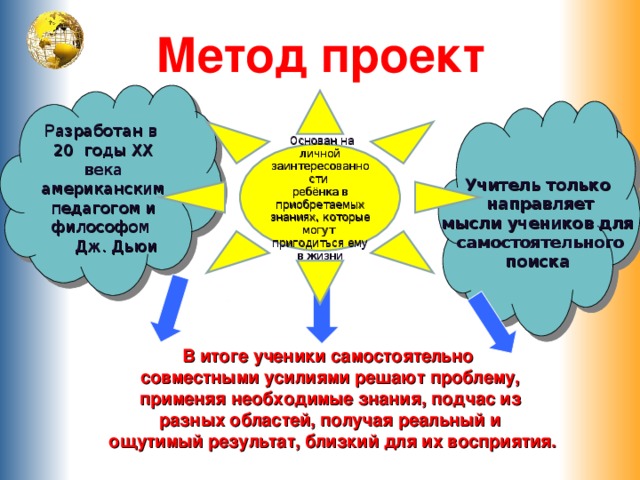 Метод проект

Разработан в 20 годы XX века американским педагогом и философом Дж. Дьюи

Основан на личной заинтересованности ребёнка в приобретаемых знаниях, которые могут пригодиться ему в жизни

Учитель только направляет мысли учеников для самостоятельного поиска

В итоге ученики самостоятельно совместными усилиями решают проблему, применяя необходимые знания, подчас из разных областей, получая реальный и ощутимый результат, близкий для их восприятия.